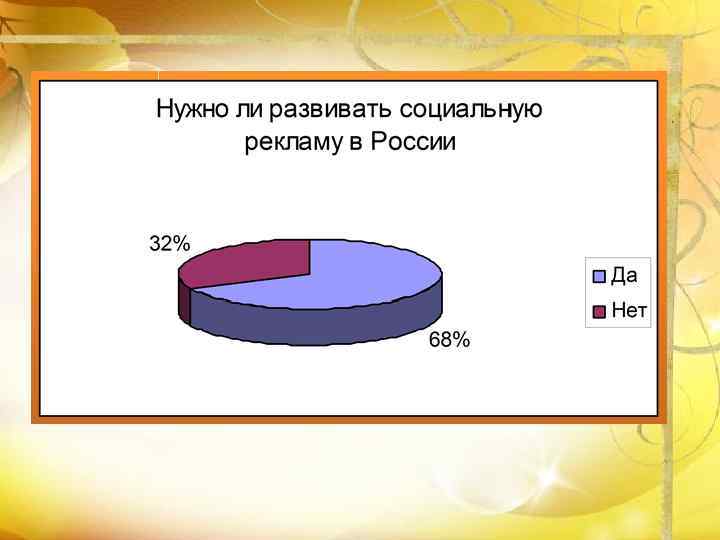 Нужно ли развивать социальную рекламу в России

32%

68%

Да
Нет